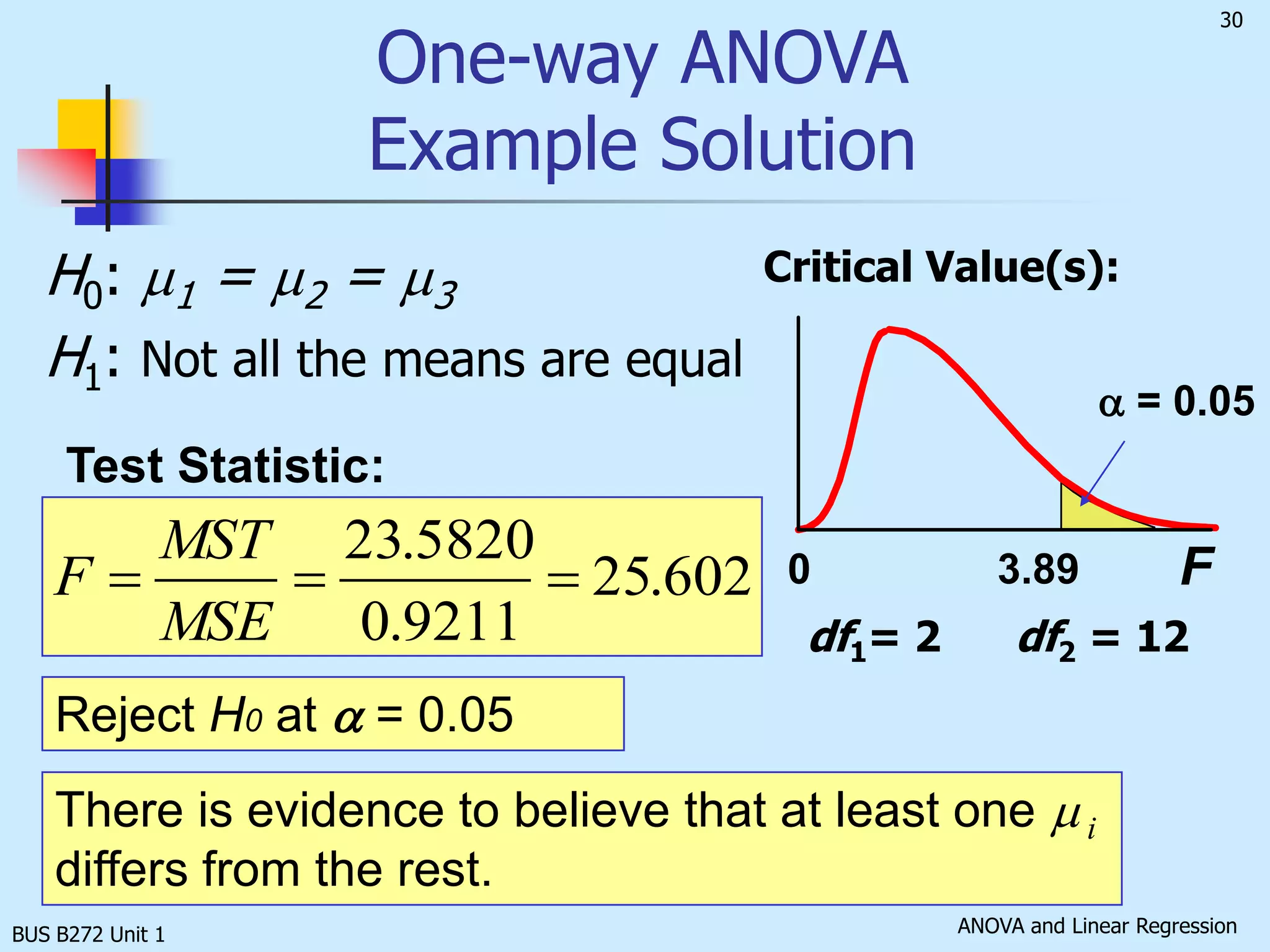 30

One-way ANOVA Example Solution

$H_0$: $\mu_1 = \mu_2 = \mu_3$

$H_1$: Not all the means are equal

Critical Value(s):

$\alpha = 0.05$

0

3.89

F

$df_1 = 2$ $df_2 = 12$

Test Statistic:

$F = \frac{MST}{MSE} = \frac{23.5820}{0.9211} = 25.602$

Reject $H_0$ at $\alpha = 0.05$

There is evidence to believe that at least one $\mu_i$ differs from the rest.

BUS B272 Unit 1

ANOVA and Linear Regression